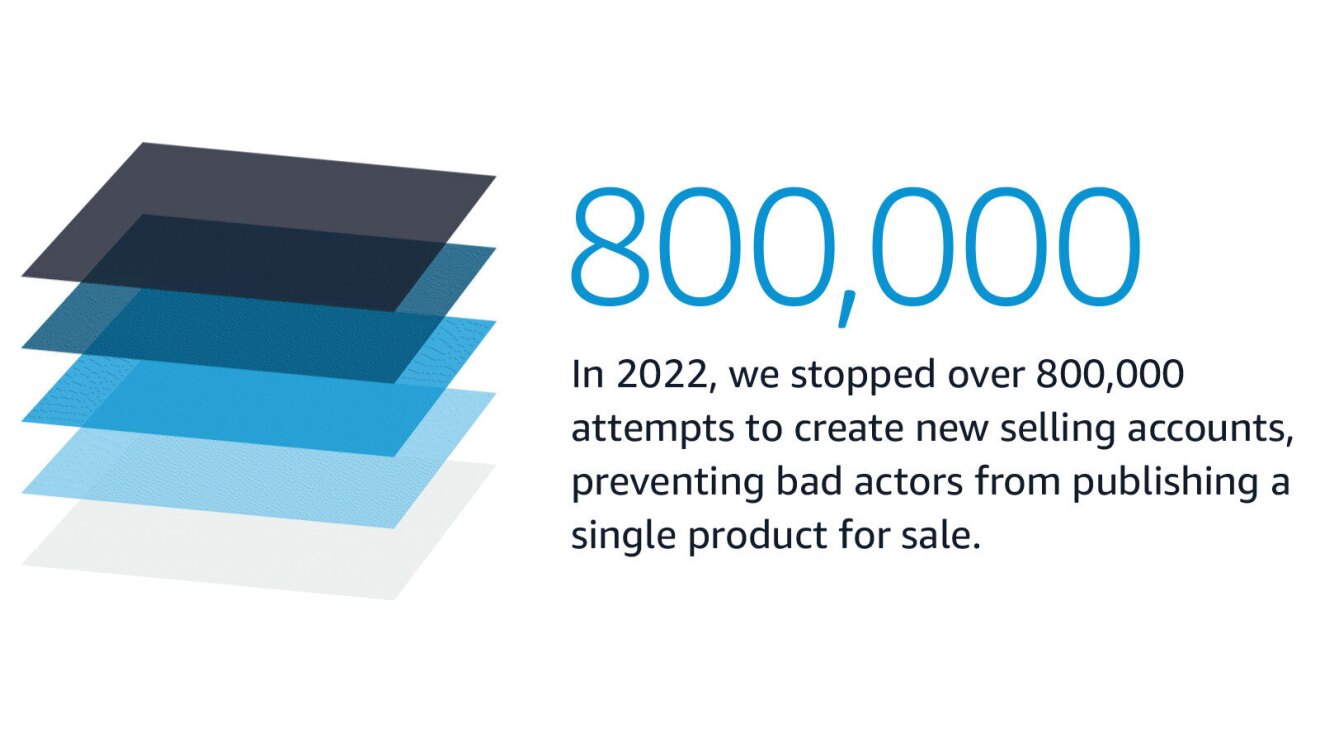 800,000

In 2022, we stopped over 800,000 attempts to create new selling accounts, preventing bad actors from publishing a single product for sale.